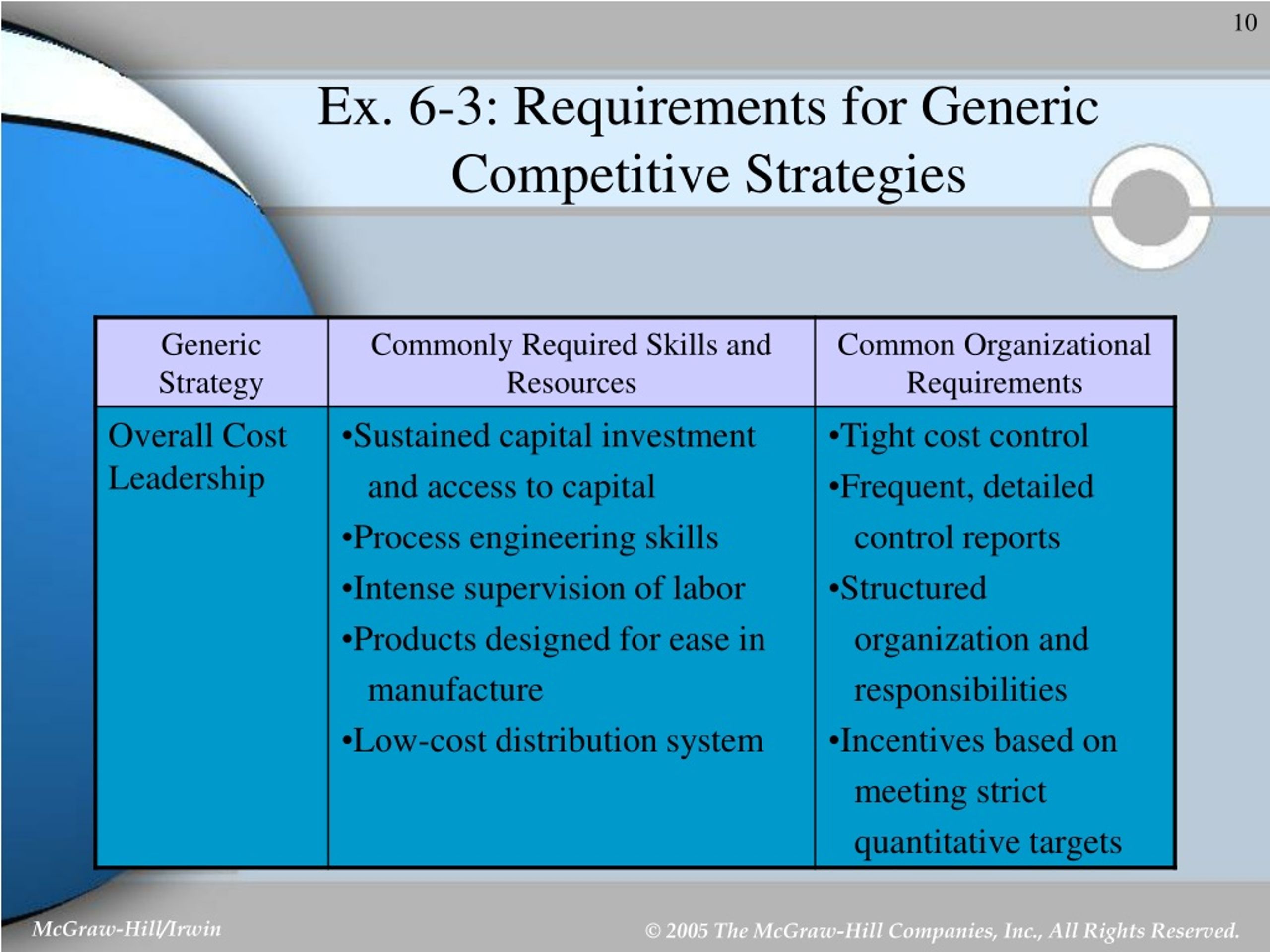 10

Ex. 6-3: Requirements for Generic Competitive Strategies

| Generic Strategy | Commonly Required Skills and Resources | Common Organizational Requirements |
|---|---|---|
| Overall Cost Leadership | •Sustained capital investment and access to capital •Process engineering skills •Intense supervision of labor •Products designed for ease in manufacture •Low-cost distribution system | •Tight cost control •Frequent, detailed control reports •Structured organization and responsibilities •Incentives based on meeting strict quantitative targets |

McGraw-Hill/Irwin

© 2005 The McGraw-Hill Companies, Inc., All Rights Reserved.